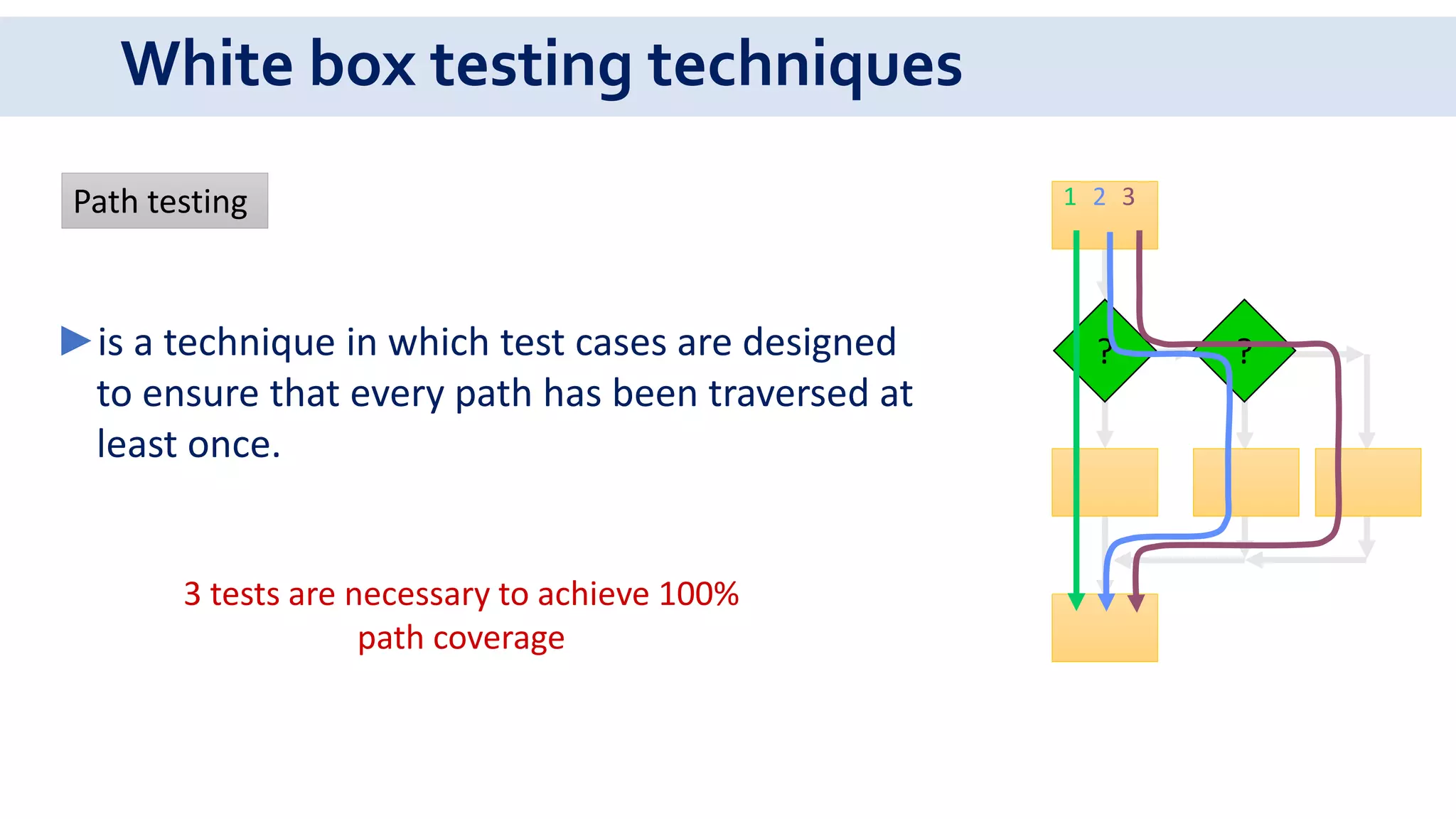 White box testing techniques

Path testing

is a technique in which test cases are designed to ensure that every path has been traversed at least once.

3 tests are necessary to achieve 100% path coverage

1 2 3

?

?